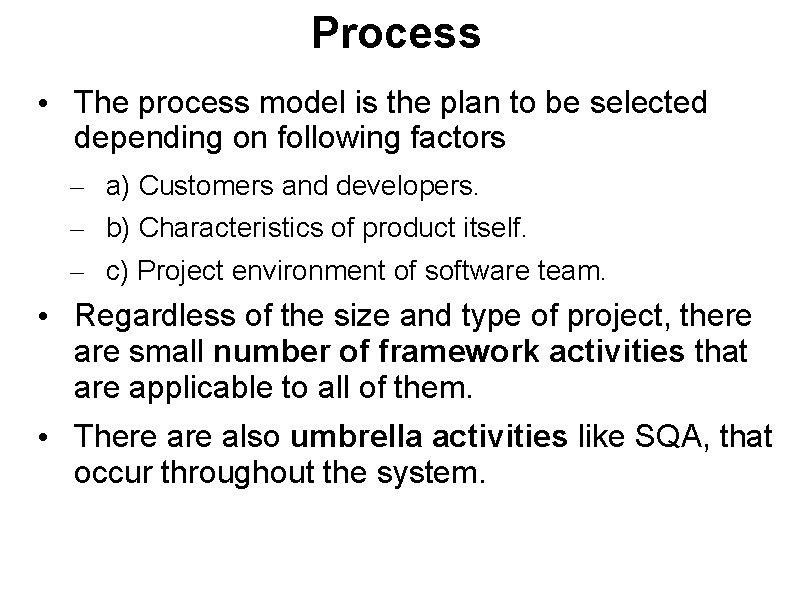 Process

• The process model is the plan to be selected depending on following factors

– a) Customers and developers.

– b) Characteristics of product itself.

– c) Project environment of software team.

• Regardless of the size and type of project, there are small number of framework activities that are applicable to all of them.

• There are also umbrella activities like SQA, that occur throughout the system.